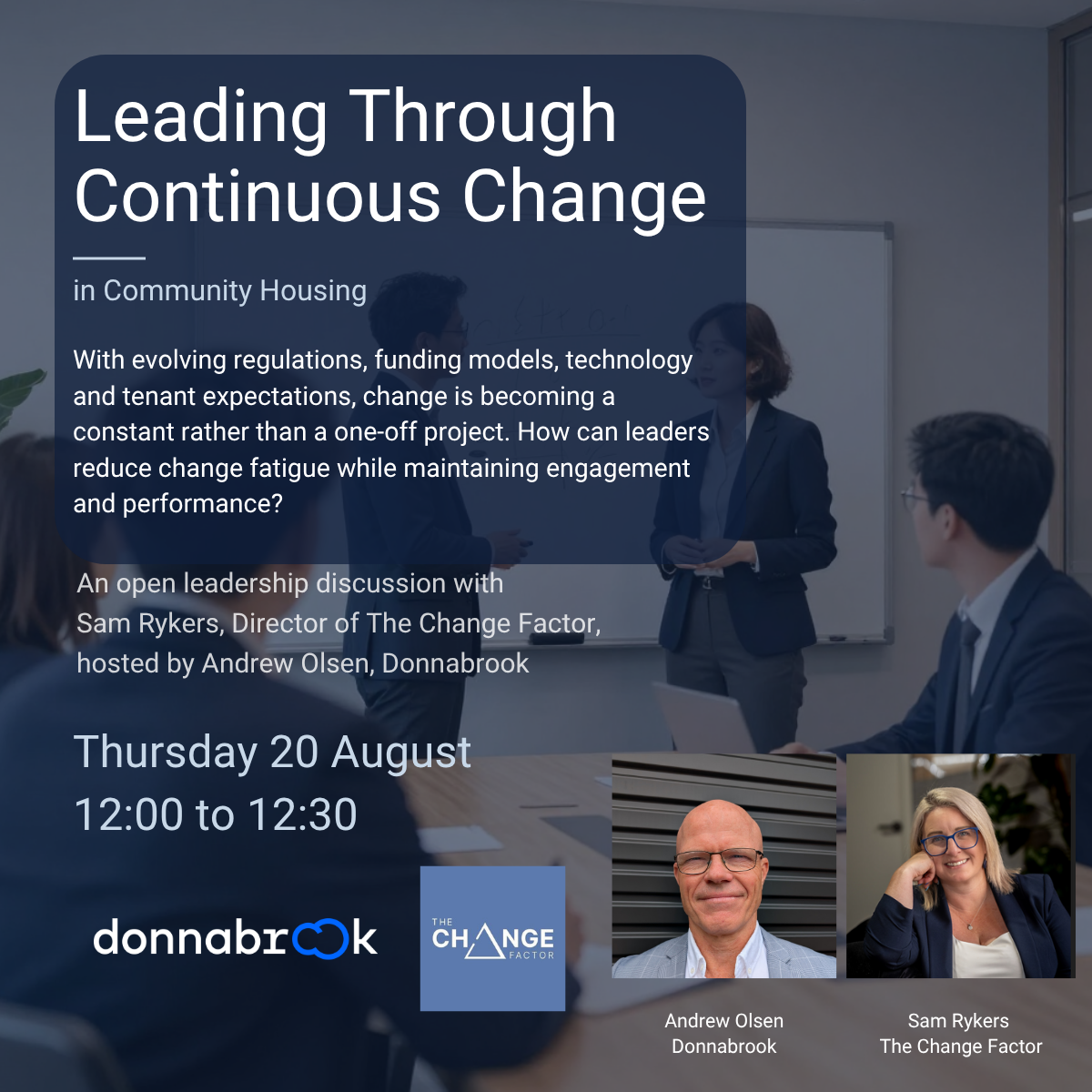 Leading Through Continuous Change

in Community Housing

With evolving regulations, funding models, technology and tenant expectations, change is becoming a constant rather than a one-off project. How can leaders reduce change fatigue while maintaining engagement and performance?

An open leadership discussion with Sam Rykers, Director of The Change Factor, hosted by Andrew Olsen, Donnabrook

Thursday 20 August
12:00 to 12:30

donnabrook

THE CHANGE FACTOR

Andrew Olsen
Donnabrook

Sam Rykers
The Change Factor